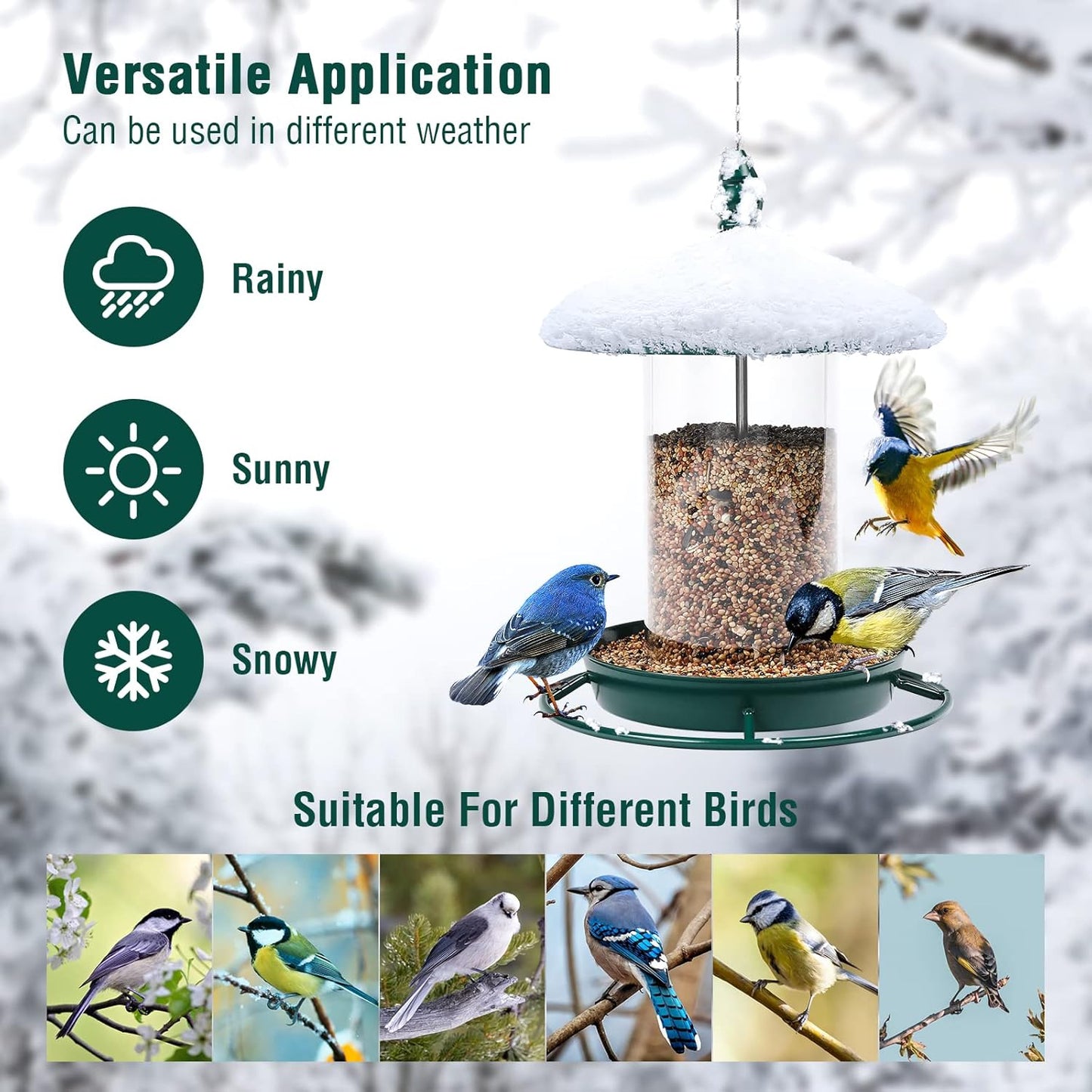 Versatile Application
Can be used in different weather

Rainy

Sunny

Snowy

Suitable For Different Birds